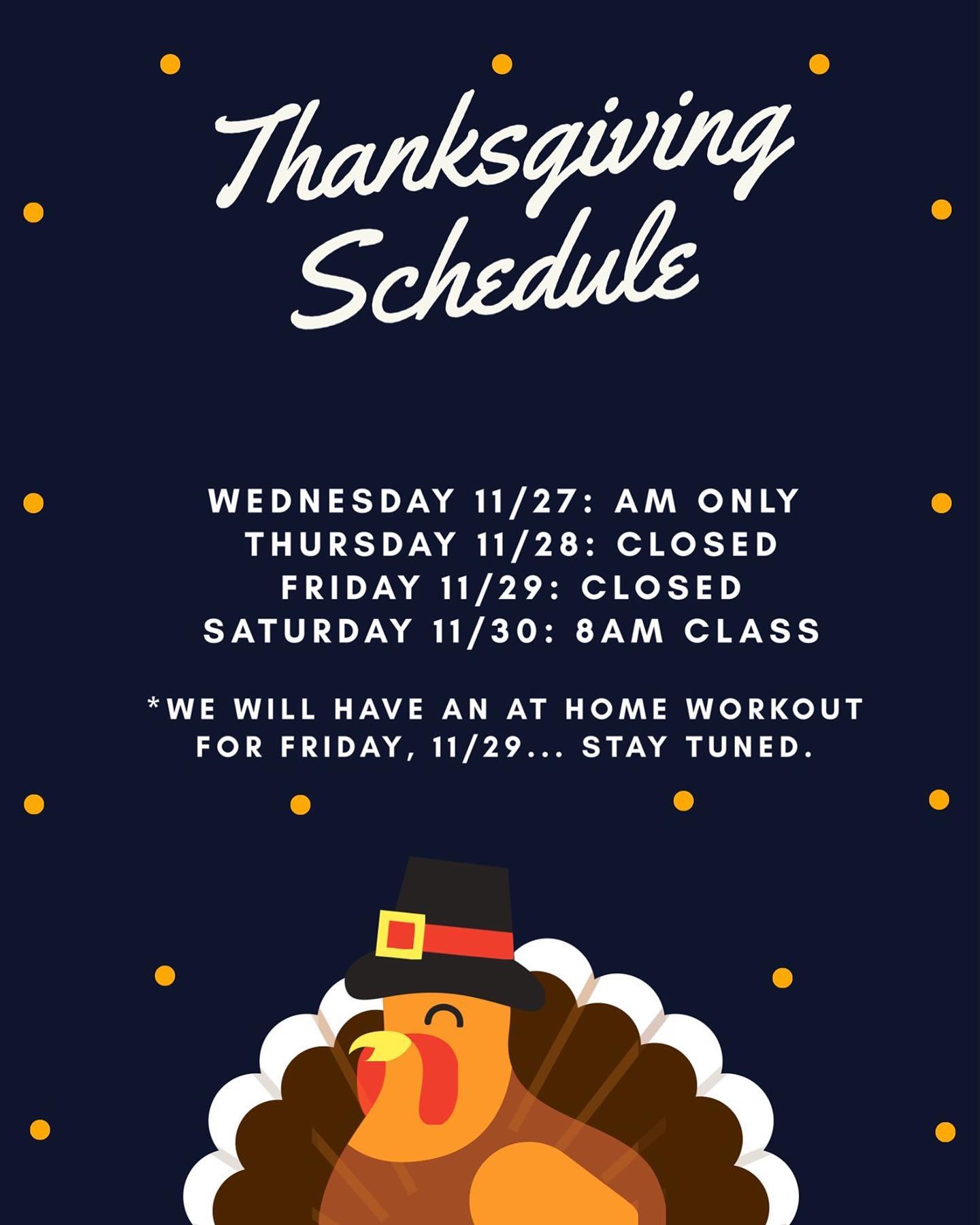 Thanksgiving Schedule

WEDNESDAY 11/27: AM ONLY
THURSDAY 11/28: CLOSED
FRIDAY 11/29: CLOSED
SATURDAY 11/30: 8AM CLASS

*WE WILL HAVE AN AT HOME WORKOUT FOR FRIDAY, 11/29... STAY TUNED.